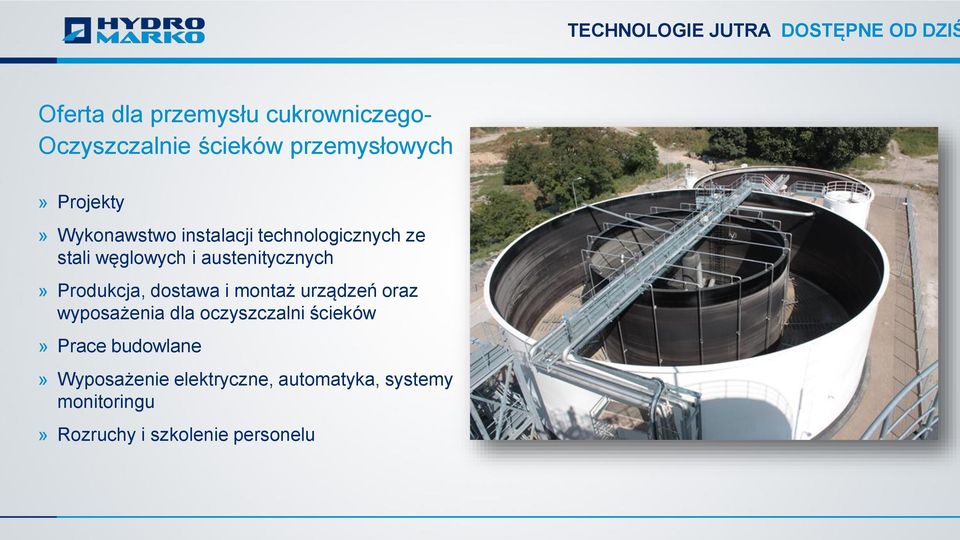 HYDRO MARKO

TECHNOLOGIE JUTRA DOSTĘPNE OD DZIŚ

Oferta dla przemysłu cukrowniczego- Oczyszczalnie ścieków przemysłowych

» Projekty

» Wykonawstwo instalacji technologicznych ze stali węglowych i austenitycznych

» Produkcja, dostawa i montaż urządzeń oraz wyposażenia dla oczyszczalni ścieków

» Prace budowlane

» Wyposażenie elektryczne, automatyka, systemy monitoringu

» Rozruchy i szkolenie personelu